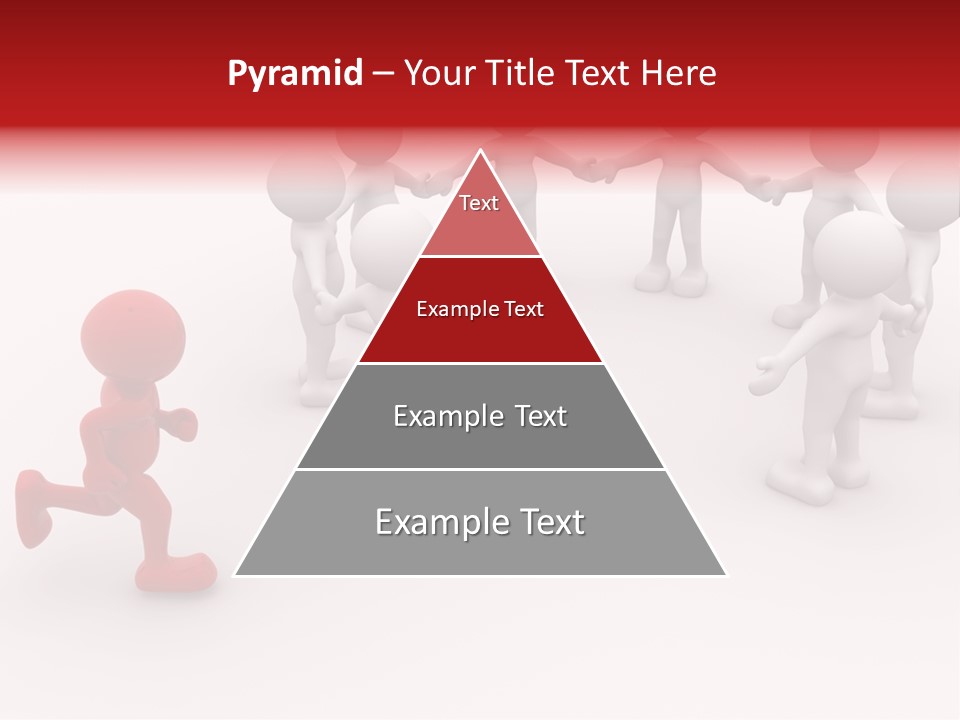 Pyramid – Your Title Text Here

Text

Example Text

Example Text

Example Text